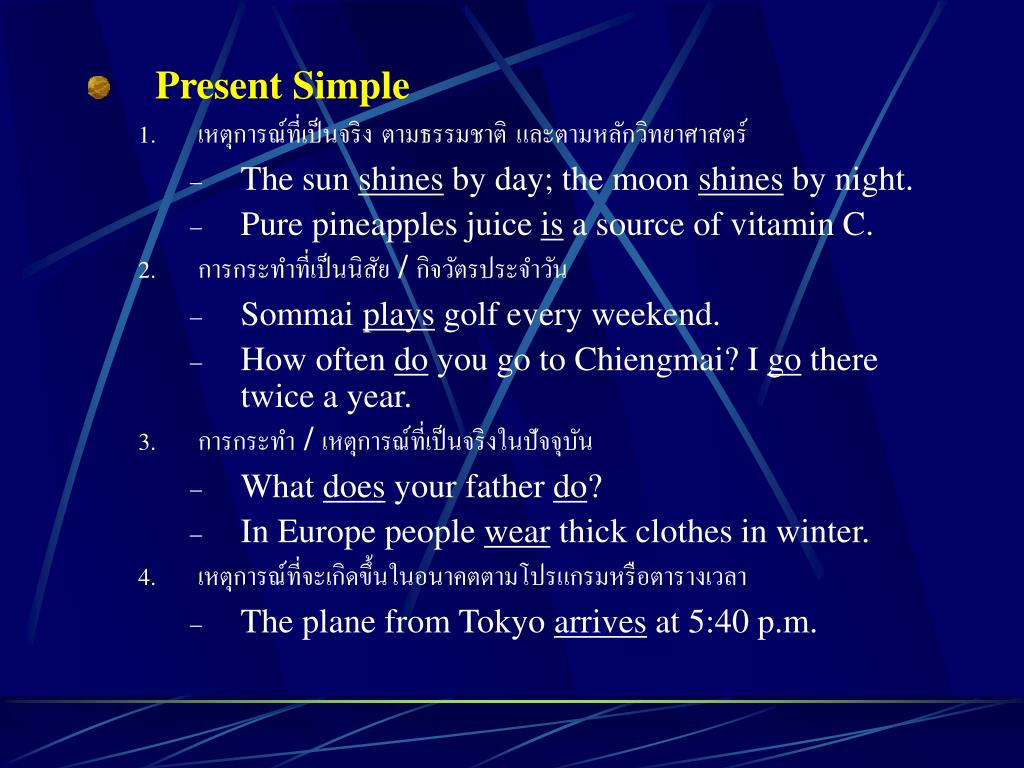 Present Simple

1. เหตุการณ์ที่เป็นจริง ตามธรรมชาติ และตามหลักวิทยาศาสตร์

– The sun shines by day; the moon shines by night.

– Pure pineapples juice is a source of vitamin C.

2. การกระทำที่เป็นนิสัย / กิจวัตรประจำวัน

– Sommai plays golf every weekend.

– How often do you go to Chiengmai? I go there twice a year.

3. การกระทำ / เหตุการณ์ที่เป็นจริงในปัจจุบัน

– What does your father do?

– In Europe people wear thick clothes in winter.

4. เหตุการณ์ที่จะเกิดขึ้นในอนาคตตามโปรแกรมหรือตารางเวลา

– The plane from Tokyo arrives at 5:40 p.m.